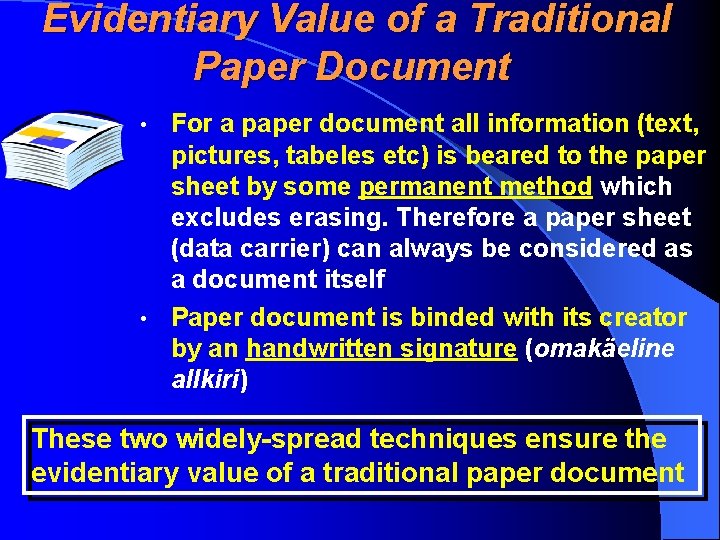 Evidentiary Value of a Traditional Paper Document

• For a paper document all information (text, pictures, tabeles etc) is beared to the paper sheet by some permanent method which excludes erasing. Therefore a paper sheet (data carrier) can always be considered as a document itself

• Paper document is binded with its creator by an handwritten signature (omakäeline allkiri)

These two widely-spread techniques ensure the evidentiary value of a traditional paper document